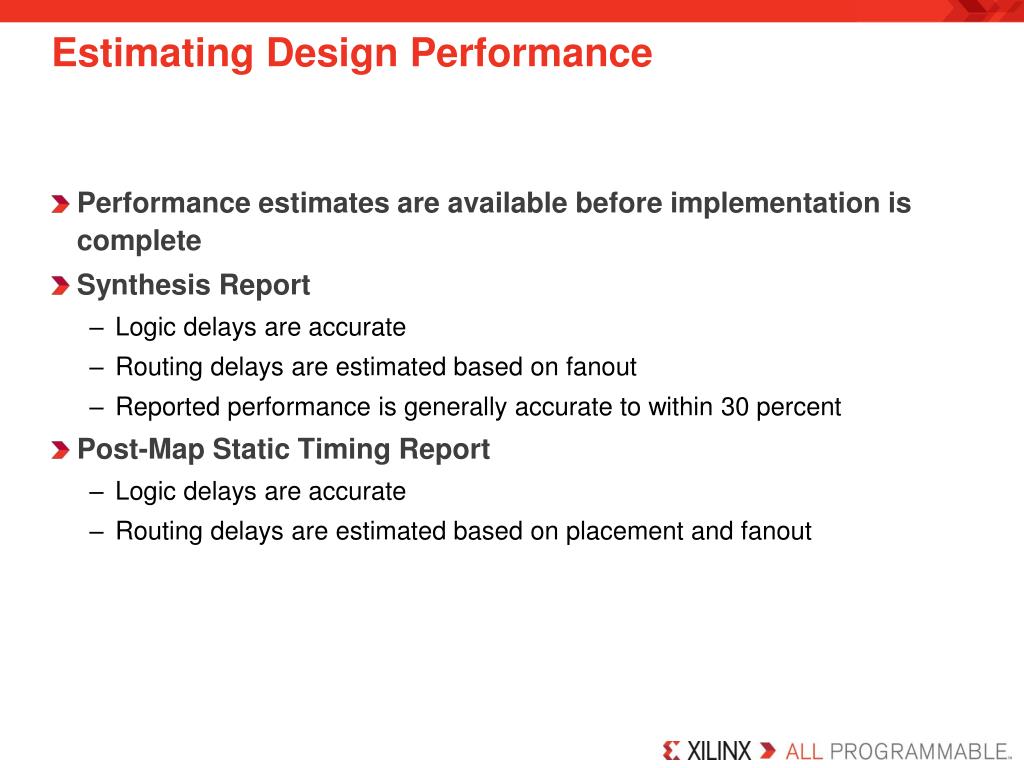 Estimating Design Performance

Performance estimates are available before implementation is complete

Synthesis Report

– Logic delays are accurate

– Routing delays are estimated based on fanout

– Reported performance is generally accurate to within 30 percent

Post-Map Static Timing Report

– Logic delays are accurate

– Routing delays are estimated based on placement and fanout

XILINX ALL PROGRAMMABLE.